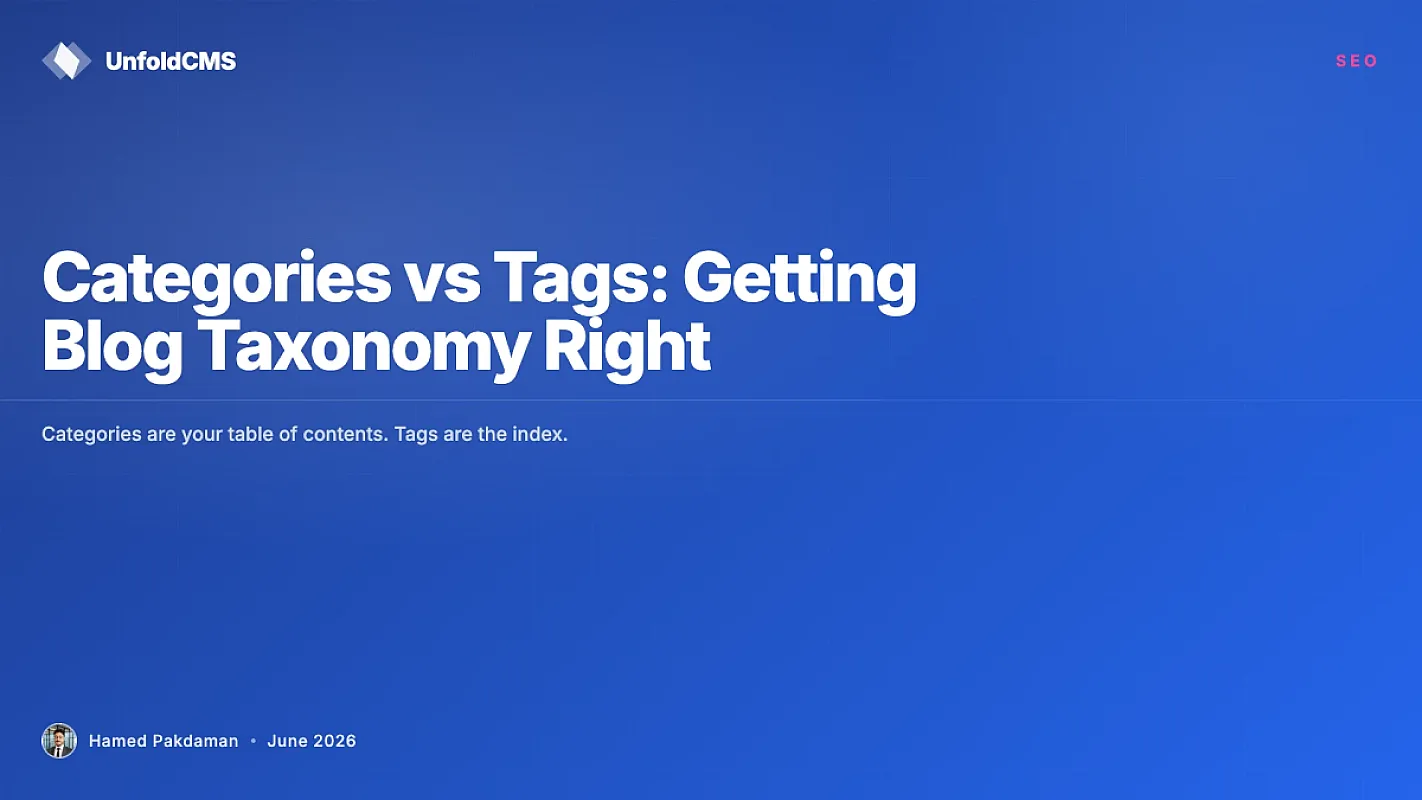 UnfoldCMS

SEO

Categories vs Tags: Getting Blog Taxonomy Right

Categories are your table of contents. Tags are the index.

Hamed Pakdaman • June 2026